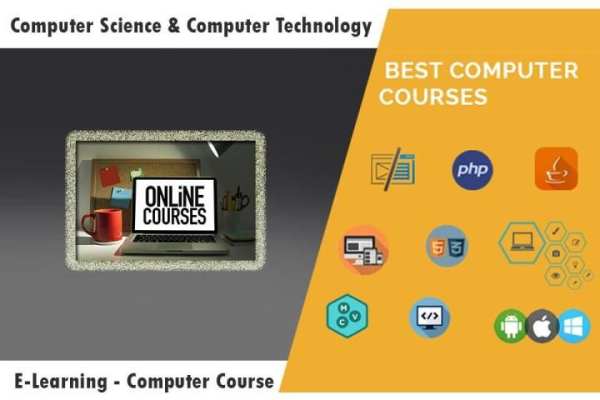 Computer Science & Computer Technology

BEST COMPUTER COURSES

ONLiNE COURSES

php

5

3

M

C

V

</>

E-Learning - Computer Course